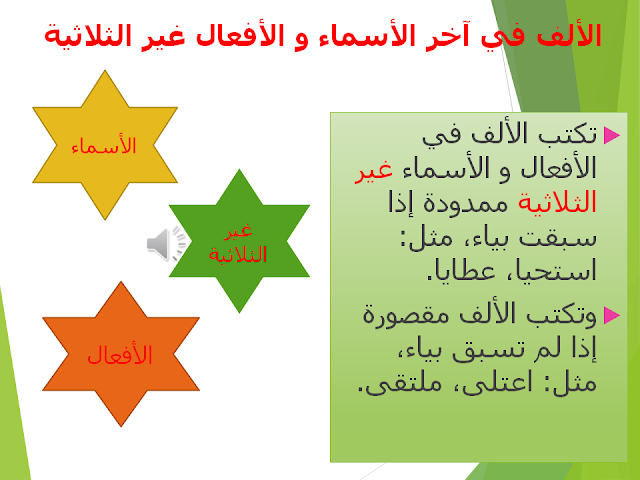 الألف في آخر الأسماء و الأفعال غير الثلاثية

تكتب الألف في الأفعال و الأسماء غير الثلاثية ممدودة إذا سبقت بياء، مثل: استحيا، عطايا.

وتكتب الألف مقصورة إذا لم تسبق بياء، مثل: اعتلى، ملتقى.

الأسماء

غير الثلاثية

الأفعال